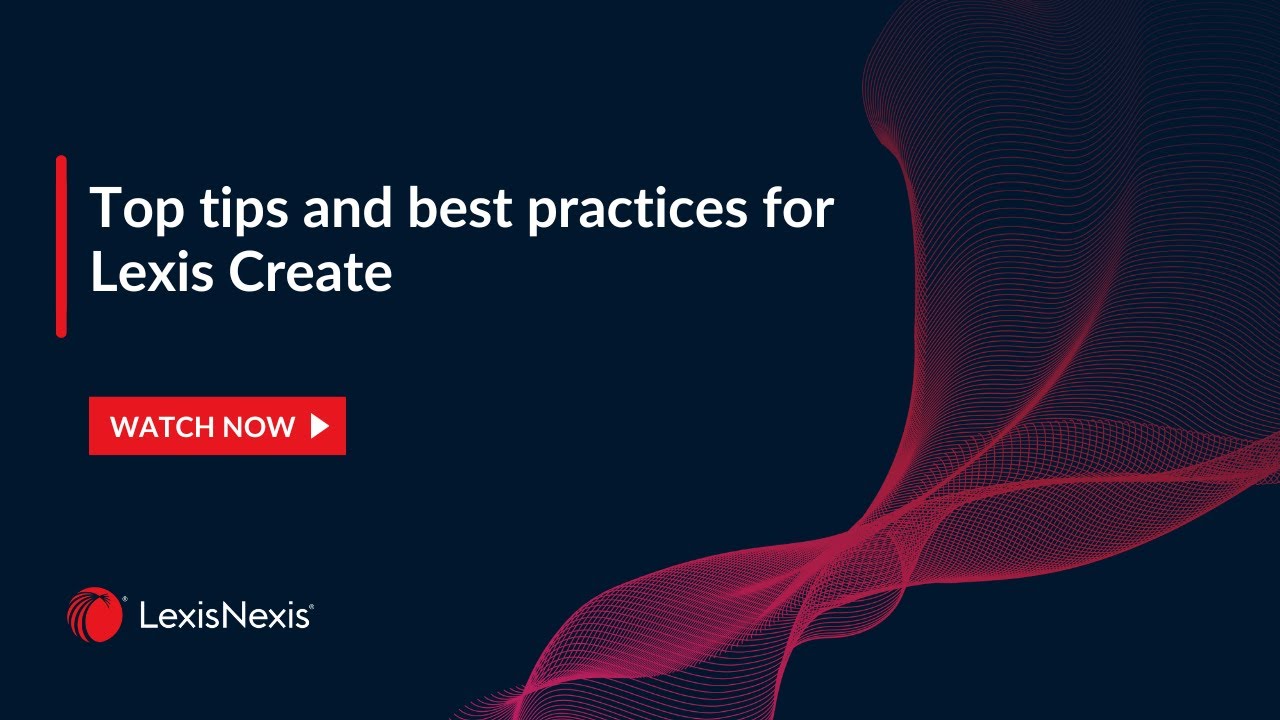 Top tips and best practices for Lexis Create

WATCH NOW

LexisNexis®